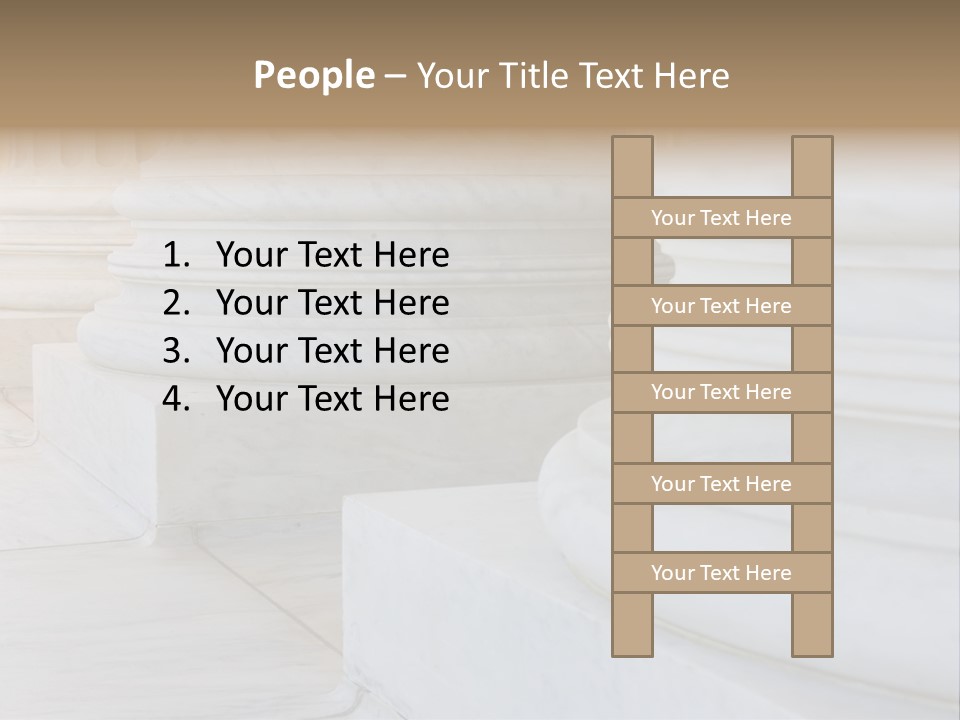 People – Your Title Text Here

1. Your Text Here
2. Your Text Here
3. Your Text Here
4. Your Text Here

Your Text Here

Your Text Here

Your Text Here

Your Text Here

Your Text Here